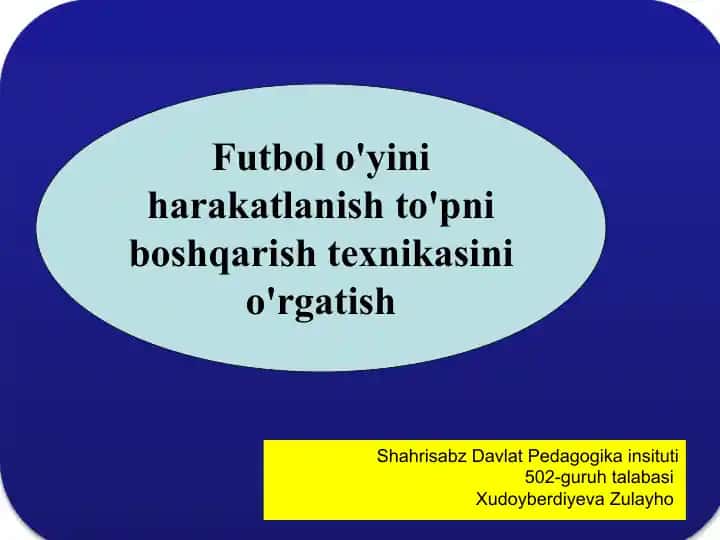 Futbol o'yini harakatlanish to'pni boshqarish texnikasini o'rgatish

Shahrisabz Davlat Pedagogika insituti
502-guruh talabasi
Xudoyberdiyeva Zulayho